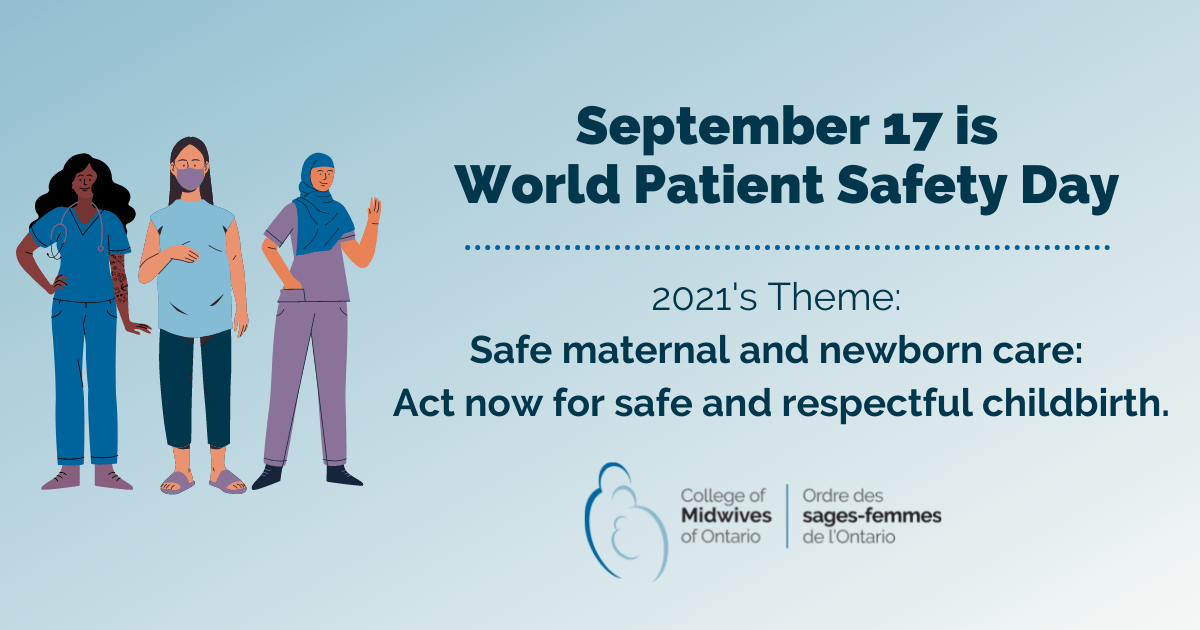 September 17 is
World Patient Safety Day

2021's Theme:
Safe maternal and newborn care:
Act now for safe and respectful childbirth.

College of Midwives of Ontario

Ordre des sages-femmes de l'Ontario